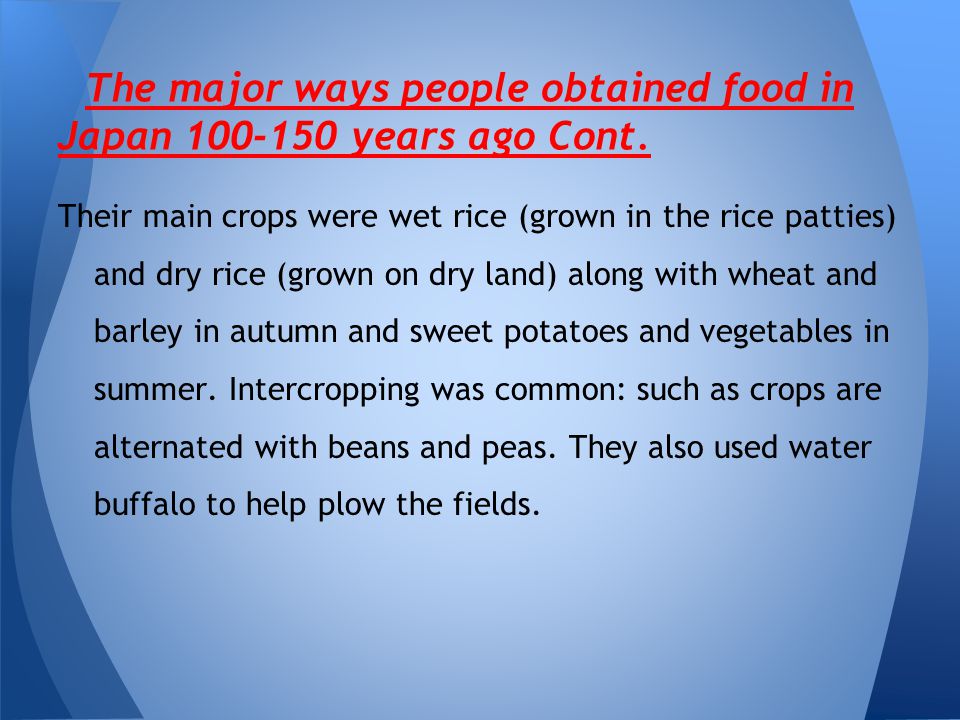 The major ways people obtained food in Japan 100-150 years ago Cont.

Their main crops were wet rice (grown in the rice patties) and dry rice (grown on dry land) along with wheat and barley in autumn and sweet potatoes and vegetables in summer. Intercropping was common: such as crops are alternated with beans and peas. They also used water buffalo to help plow the fields.